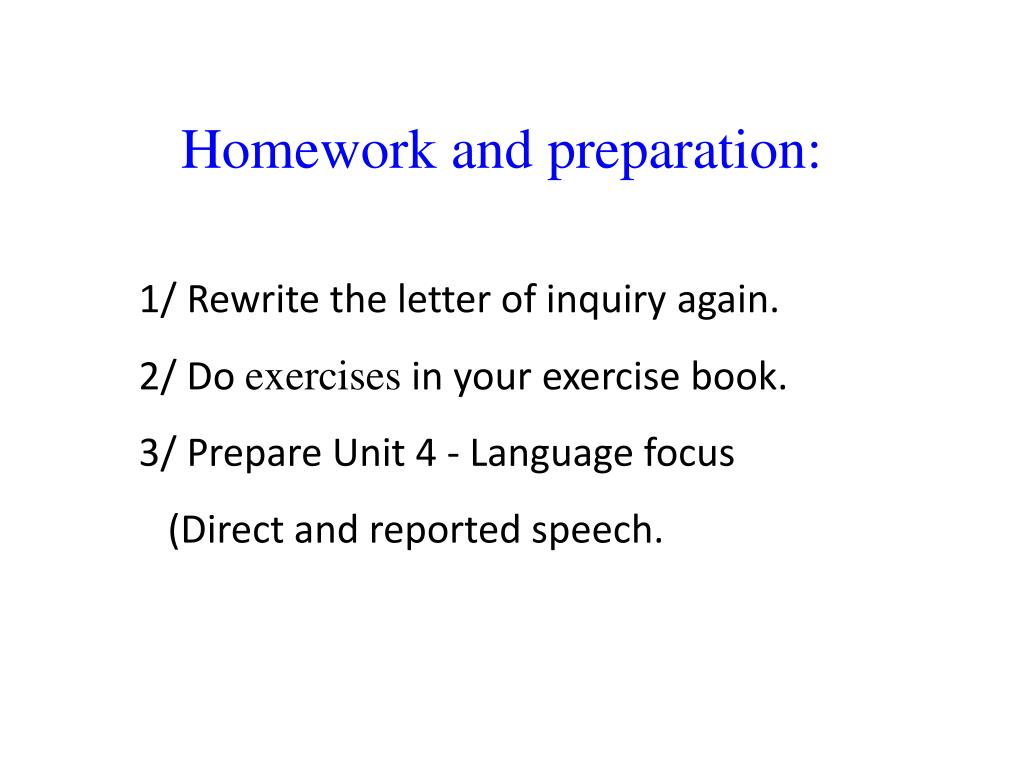 Homework and preparation:

1/ Rewrite the letter of inquiry again.

2/ Do exercises in your exercise book.

3/ Prepare Unit 4 - Language focus

(Direct and reported speech.